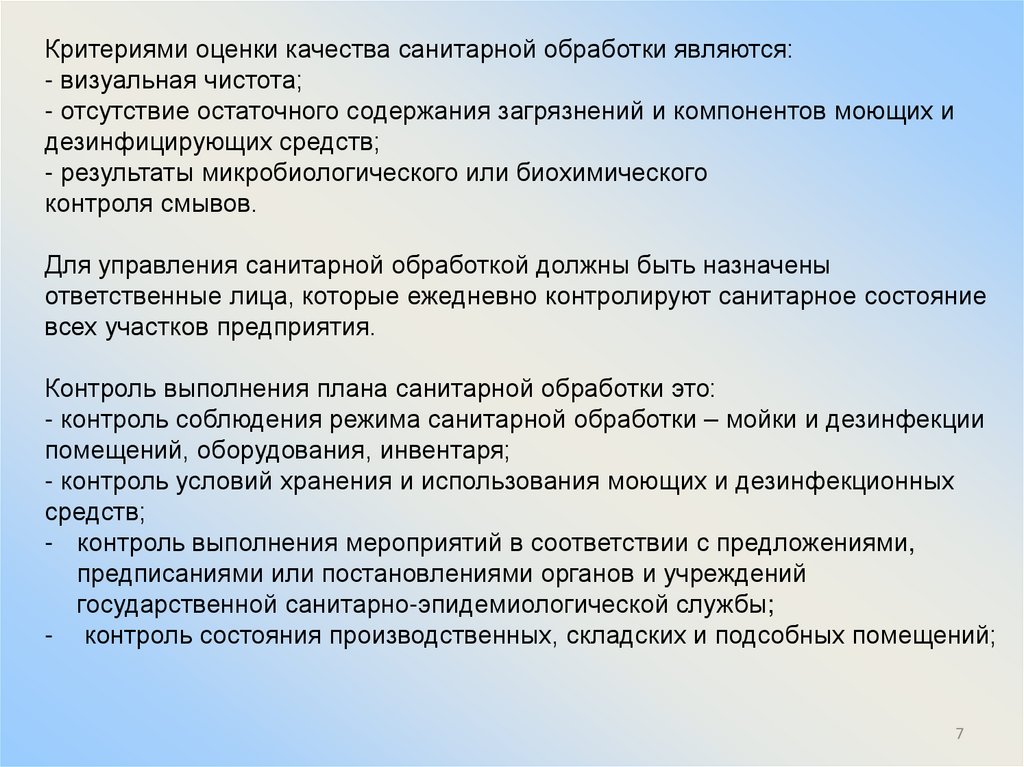 Критериями оценки качества санитарной обработки являются:
- визуальная чистота;
- отсутствие остаточного содержания загрязнений и компонентов моющих и дезинфицирующих средств;
- результаты микробиологического или биохимического контроля смывов.

Для управления санитарной обработкой должны быть назначены ответственные лица, которые ежедневно контролируют санитарное состояние всех участков предприятия.

Контроль выполнения плана санитарной обработки это:
- контроль соблюдения режима санитарной обработки – мойки и дезинфекции помещений, оборудования, инвентаря;
- контроль условий хранения и использования моющих и дезинфекционных средств;
- контроль выполнения мероприятий в соответствии с предложениями, предписаниями или постановлениями органов и учреждений государственной санитарно-эпидемиологической службы;
- контроль состояния производственных, складских и подсобных помещений;

7